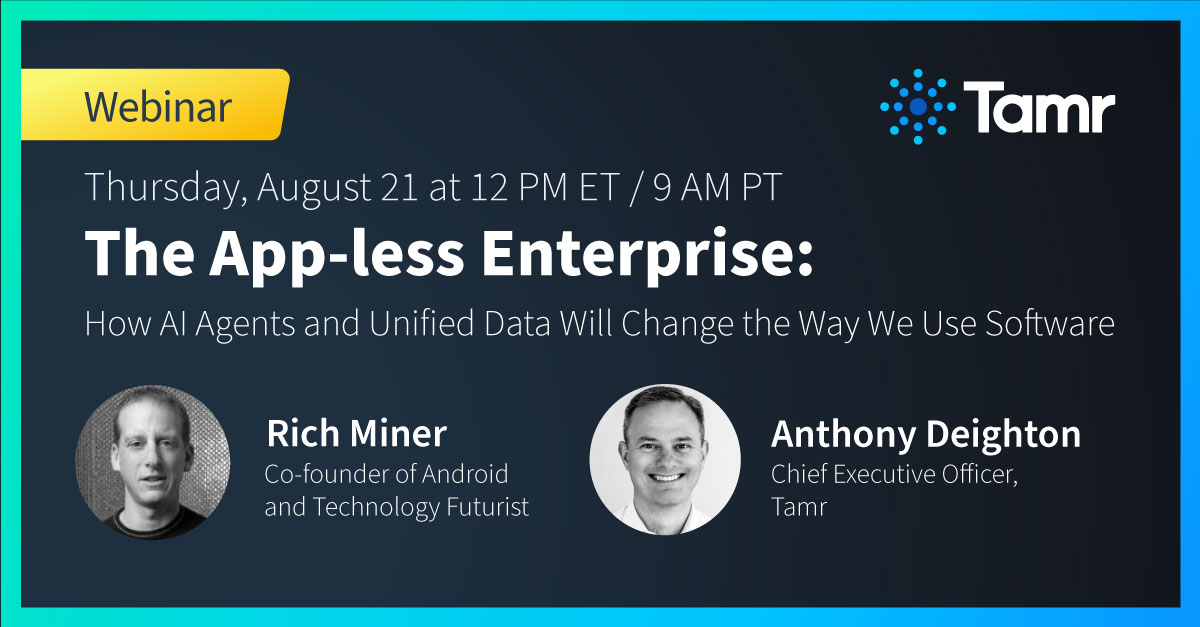 Webinar

Tamr

Thursday, August 21 at 12 PM ET / 9 AM PT

The App-less Enterprise:

How AI Agents and Unified Data Will Change the Way We Use Software

Rich Miner
Co-founder of Android and Technology Futurist

Anthony Deighton
Chief Executive Officer, Tamr